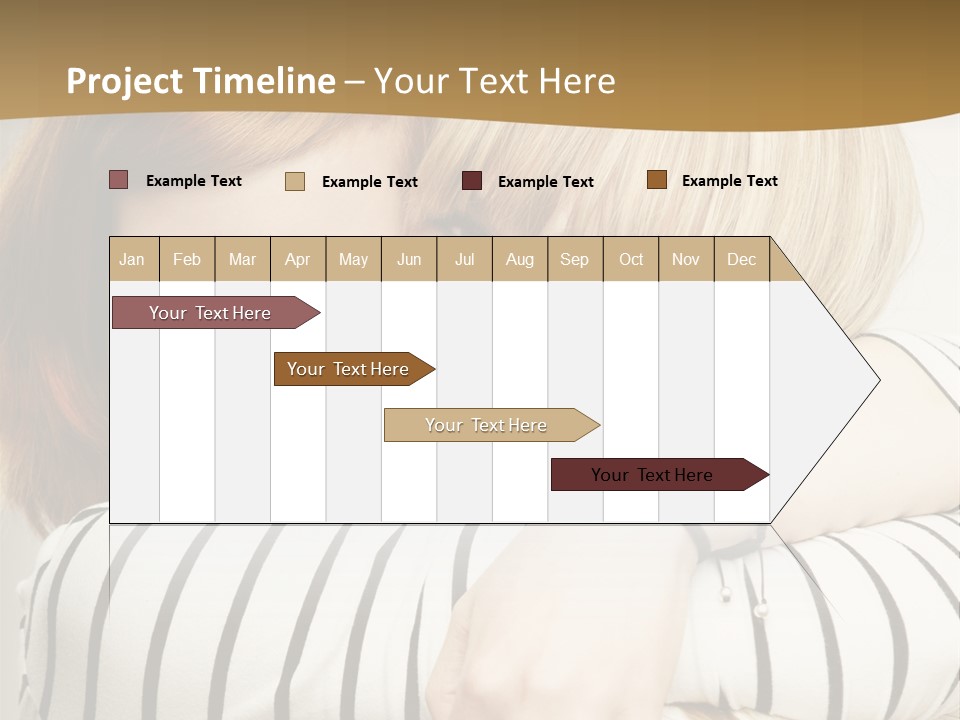 Project Timeline – Your Text Here

Example Text Example Text Example Text Example Text

| Jan | Feb | Mar | Apr | May | Jun | Jul | Aug | Sep | Oct | Nov | Dec |
|---|---|---|---|---|---|---|---|---|---|---|---|

Your Text Here

Your Text Here

Your Text Here

Your Text Here